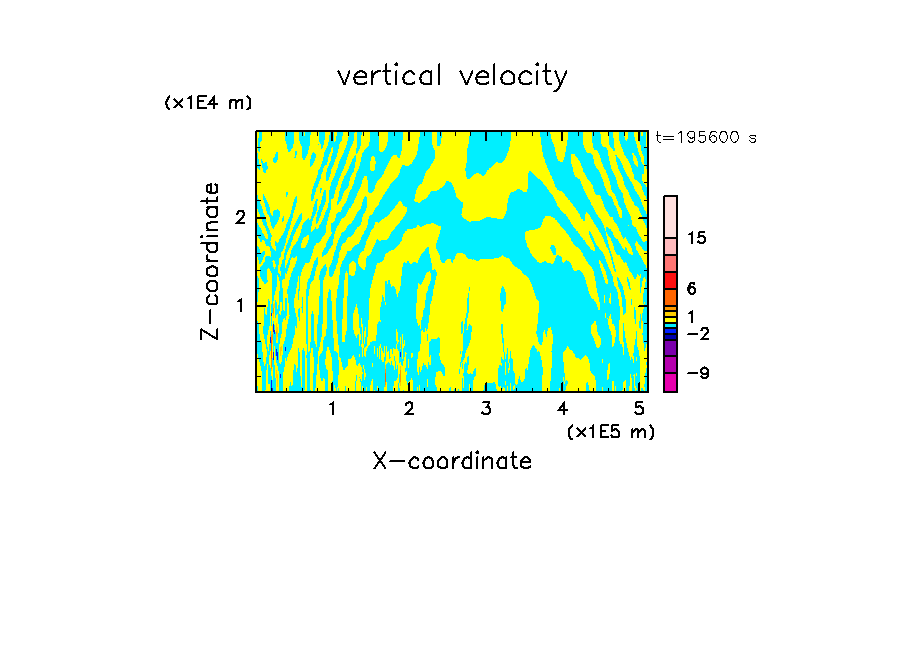 vertical velocity

(x1E4 m)

t=195600 s

Z-coordinate

2

1

15

6

1

−2

−9

1 2 3 4 5

(x1E5 m)

X-coordinate